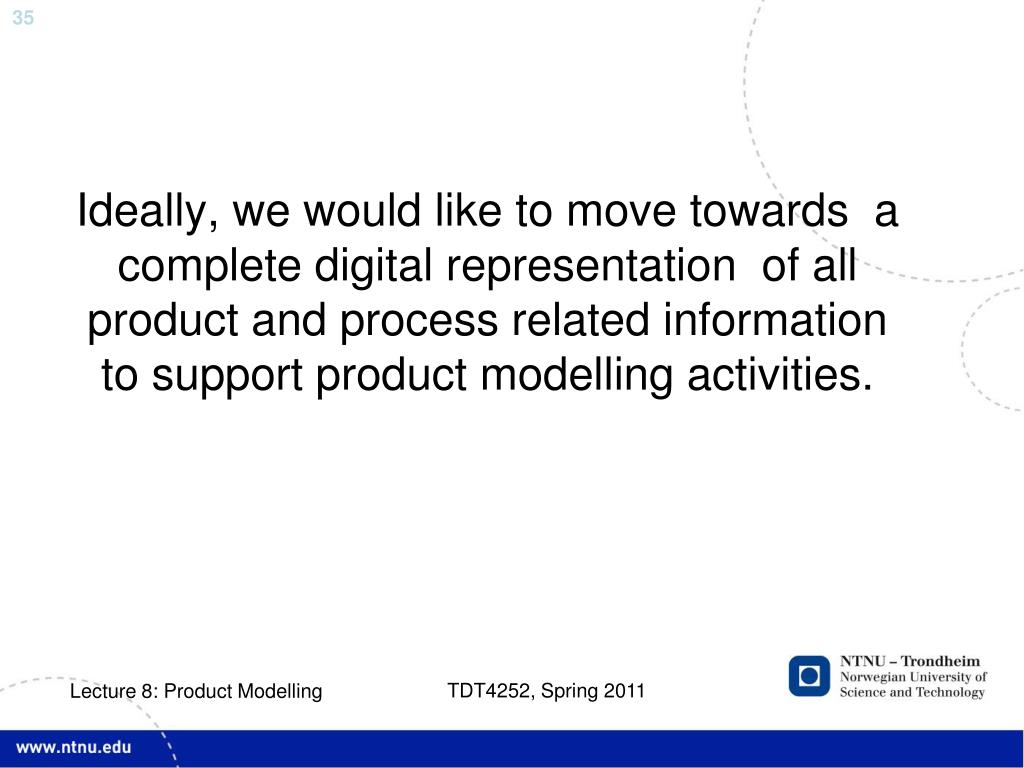 35

Ideally, we would like to move towards a complete digital representation of all product and process related information to support product modelling activities.

Lecture 8: Product Modelling

TDT4252, Spring 2011

NTNU – Trondheim
Norwegian University of Science and Technology

www.ntnu.edu